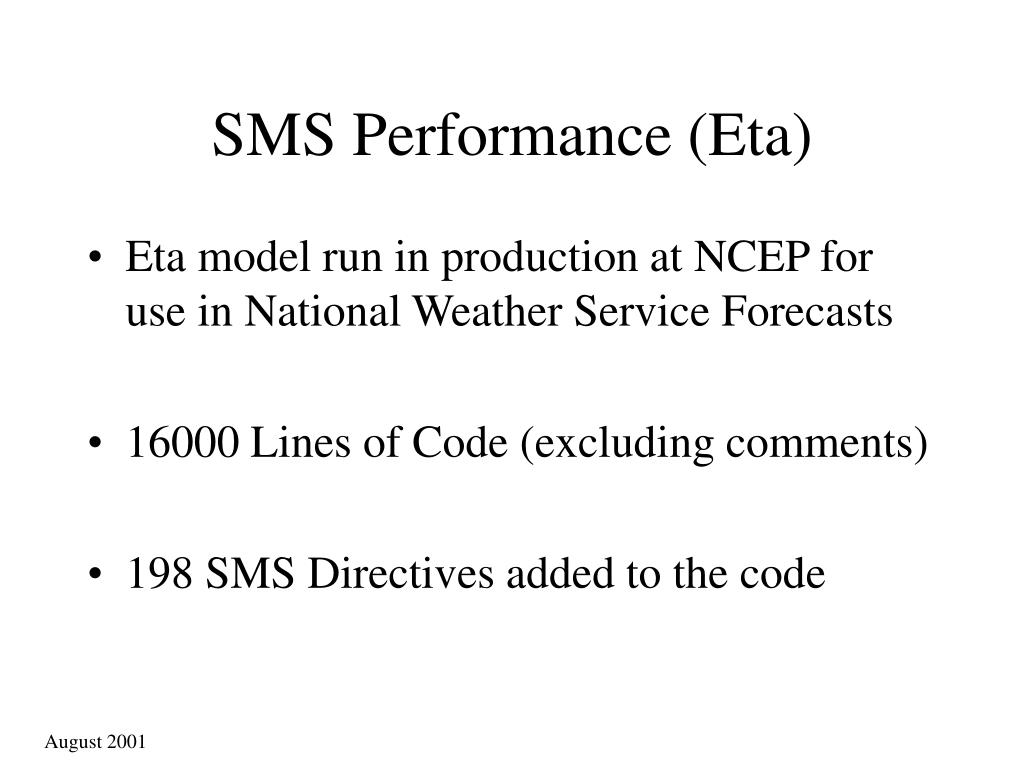 SMS Performance (Eta)

• Eta model run in production at NCEP for use in National Weather Service Forecasts

• 16000 Lines of Code (excluding comments)

• 198 SMS Directives added to the code

August 2001